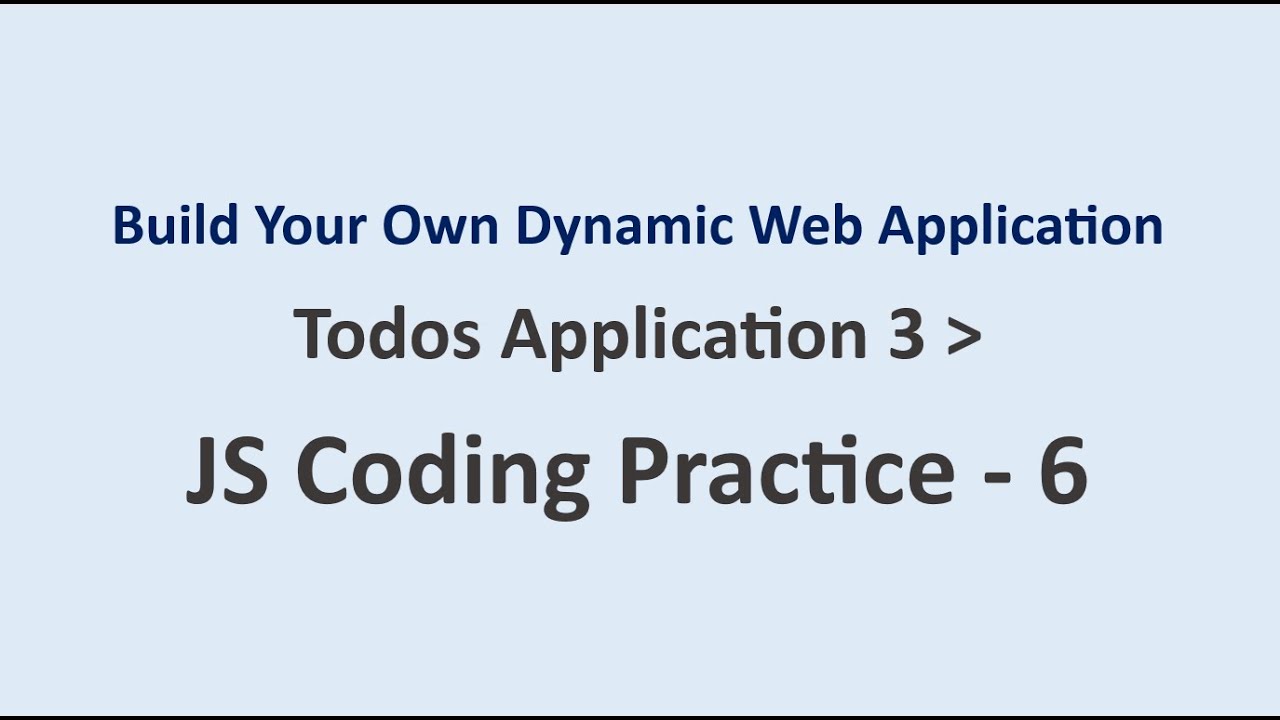 Build Your Own Dynamic Web Application

Todos Application 3 >

JS Coding Practice - 6